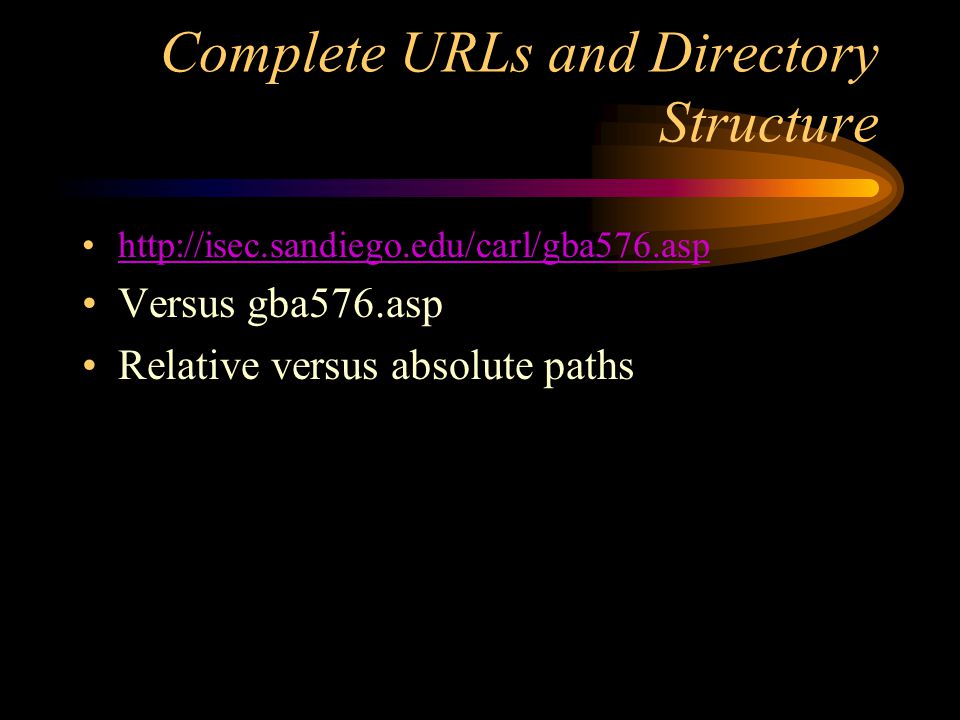 Complete URLs and Directory Structure

• http://isec.sandiego.edu/carl/gba576.asp
• Versus gba576.asp
• Relative versus absolute paths